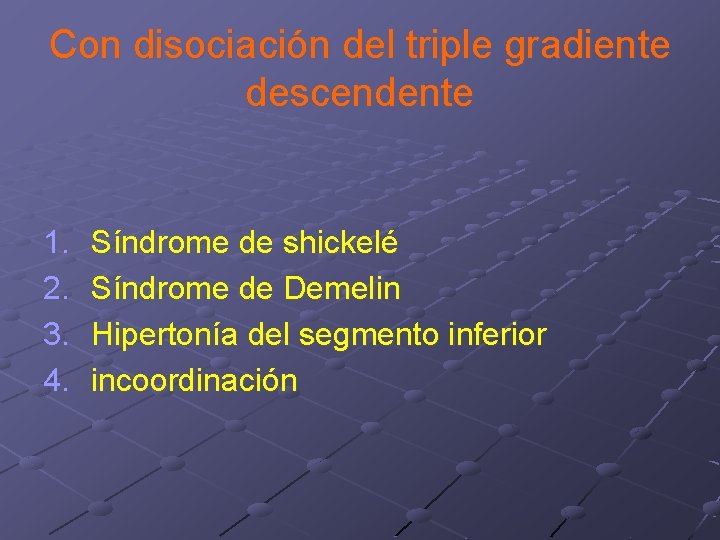 Con disociación del triple gradiente descendente

1. Síndrome de shickelé
2. Síndrome de Demelin
3. Hipertonía del segmento inferior
4. incoordinación